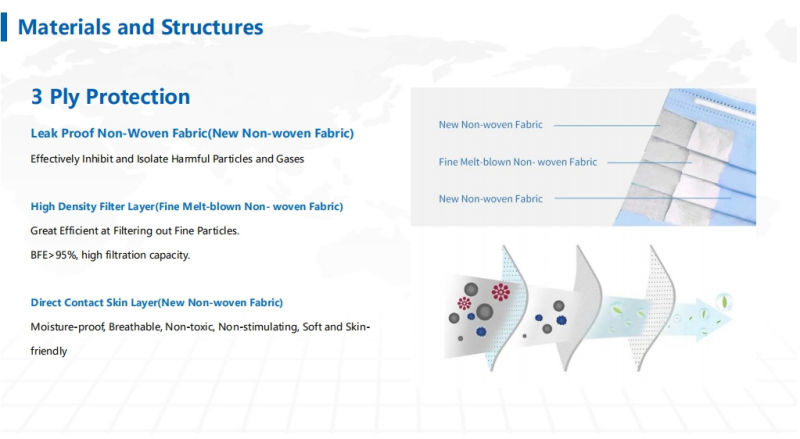 Materials and Structures

3 Ply Protection

Leak Proof Non-Woven Fabric(New Non-woven Fabric)

Effectively Inhibit and Isolate Harmful Particles and Gases

High Density Filter Layer(Fine Melt-blown Non- woven Fabric)

Great Efficient at Filtering out Fine Particles.

BFE>95%, high filtration capacity.

Direct Contact Skin Layer(New Non-woven Fabric)

Moisture-proof, Breathable, Non-toxic, Non-stimulating, Soft and Skin-friendly

New Non-woven Fabric

Fine Melt-blown Non- woven Fabric

New Non-woven Fabric